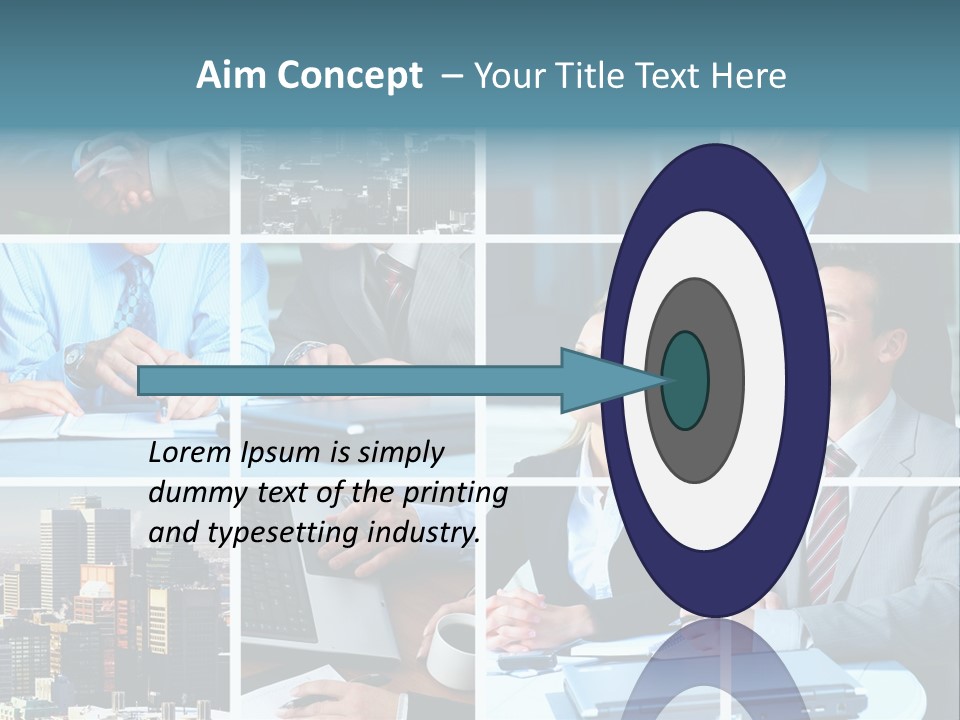 Aim Concept – Your Title Text Here

Lorem Ipsum is simply dummy text of the printing and typesetting industry.